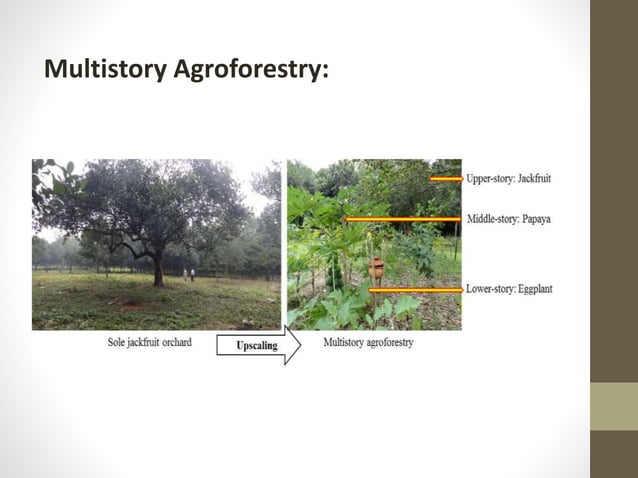 Multistory Agroforestry:

Upper-story: Jackfruit

Middle-story: Papaya

Lower-story: Eggplant

Sole jackfruit orchard

Upscaling

Multistory agroforestry